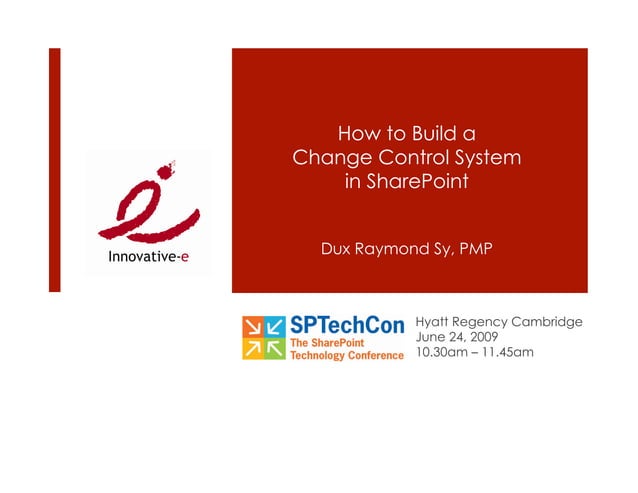 Innovative-e

How to Build a Change Control System in SharePoint

Dux Raymond Sy, PMP

SPTechCon
The SharePoint Technology Conference

Hyatt Regency Cambridge
June 24, 2009
10.30am – 11.45am